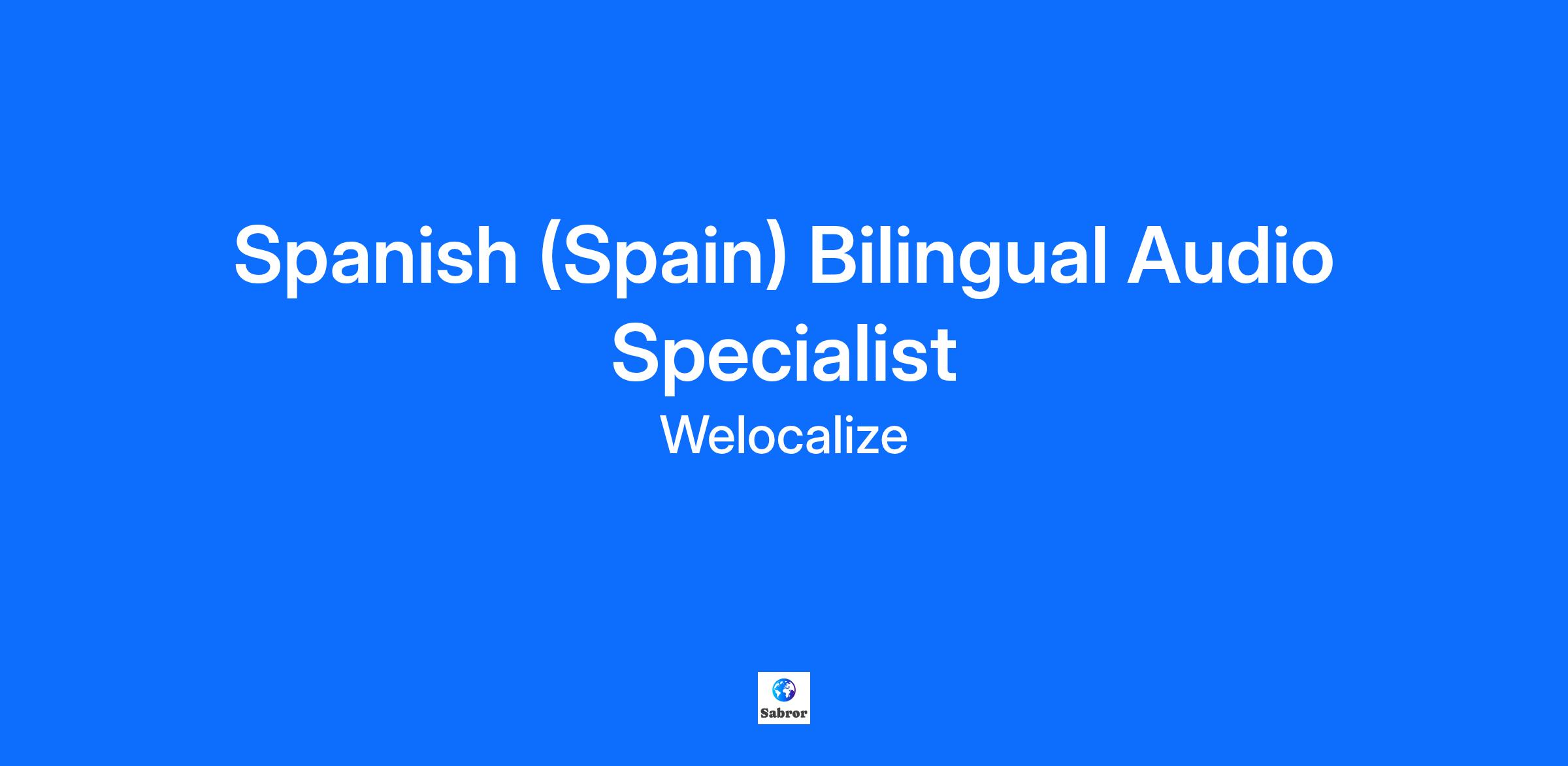 Spanish (Spain) Bilingual Audio Specialist

Welocalize

Sabror